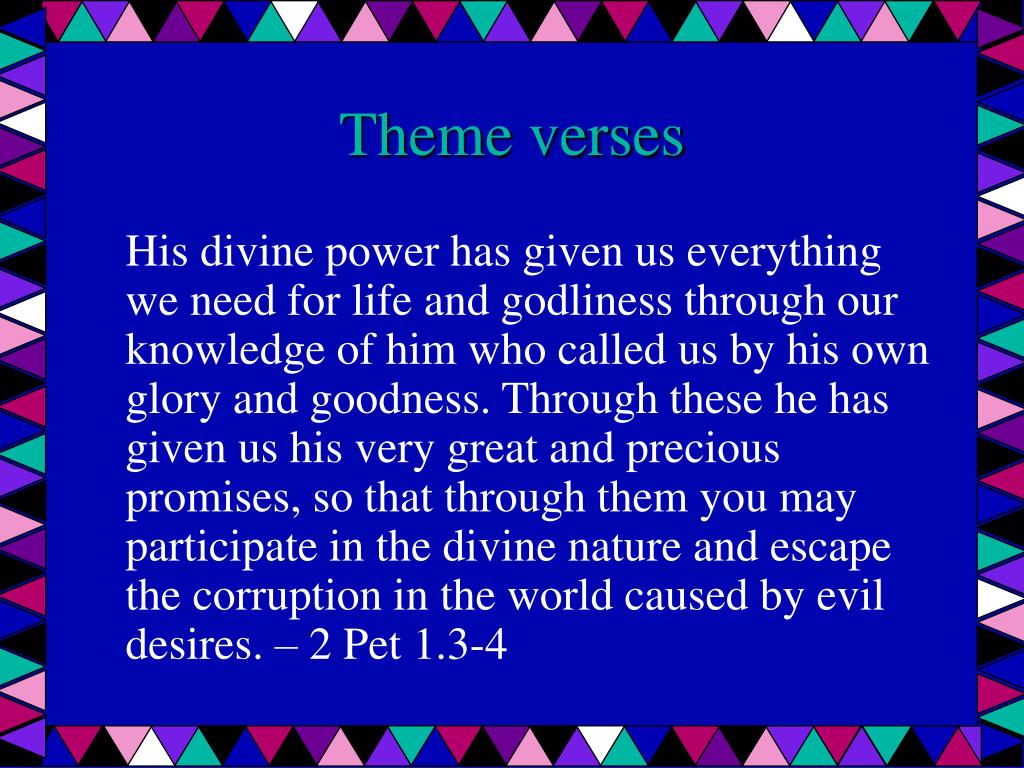 Theme verses

His divine power has given us everything we need for life and godliness through our knowledge of him who called us by his own glory and goodness. Through these he has given us his very great and precious promises, so that through them you may participate in the divine nature and escape the corruption in the world caused by evil desires. – 2 Pet 1.3-4